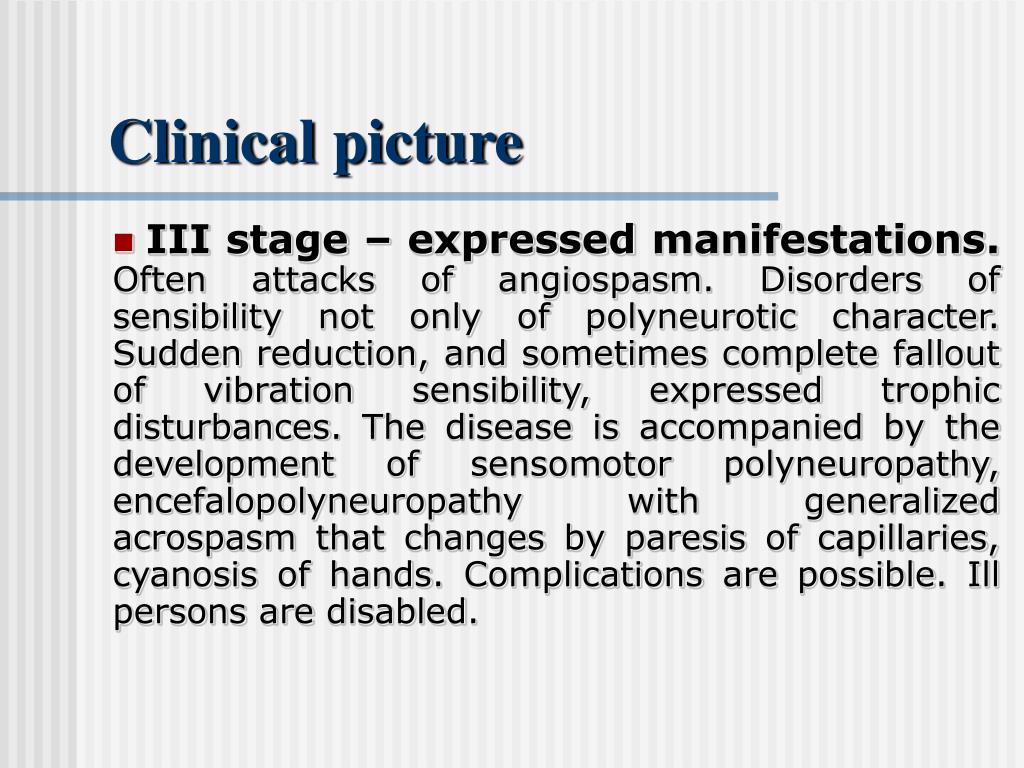 Clinical picture

III stage – expressed manifestations. Often attacks of angiospasm. Disorders of sensibility not only of polyneurotic character. Sudden reduction, and sometimes complete fallout of vibration sensibility, expressed trophic disturbances. The disease is accompanied by the development of sensomotor polyneuropathy, encefalopolyneuropathy with generalized acrospasm that changes by paresis of capillaries, cyanosis of hands. Complications are possible. Ill persons are disabled.